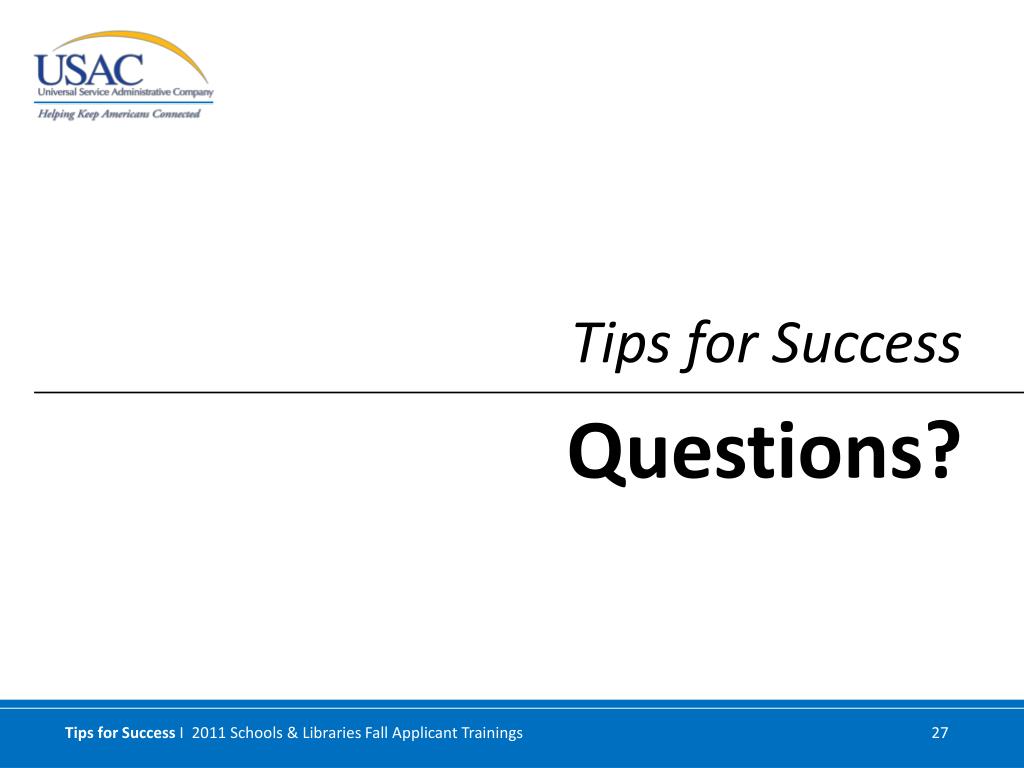 USAC
Universal Service Administrative Company
Helping Keep Americans Connected

Tips for Success

Questions?

Tips for Success I 2011 Schools & Libraries Fall Applicant Trainings

27